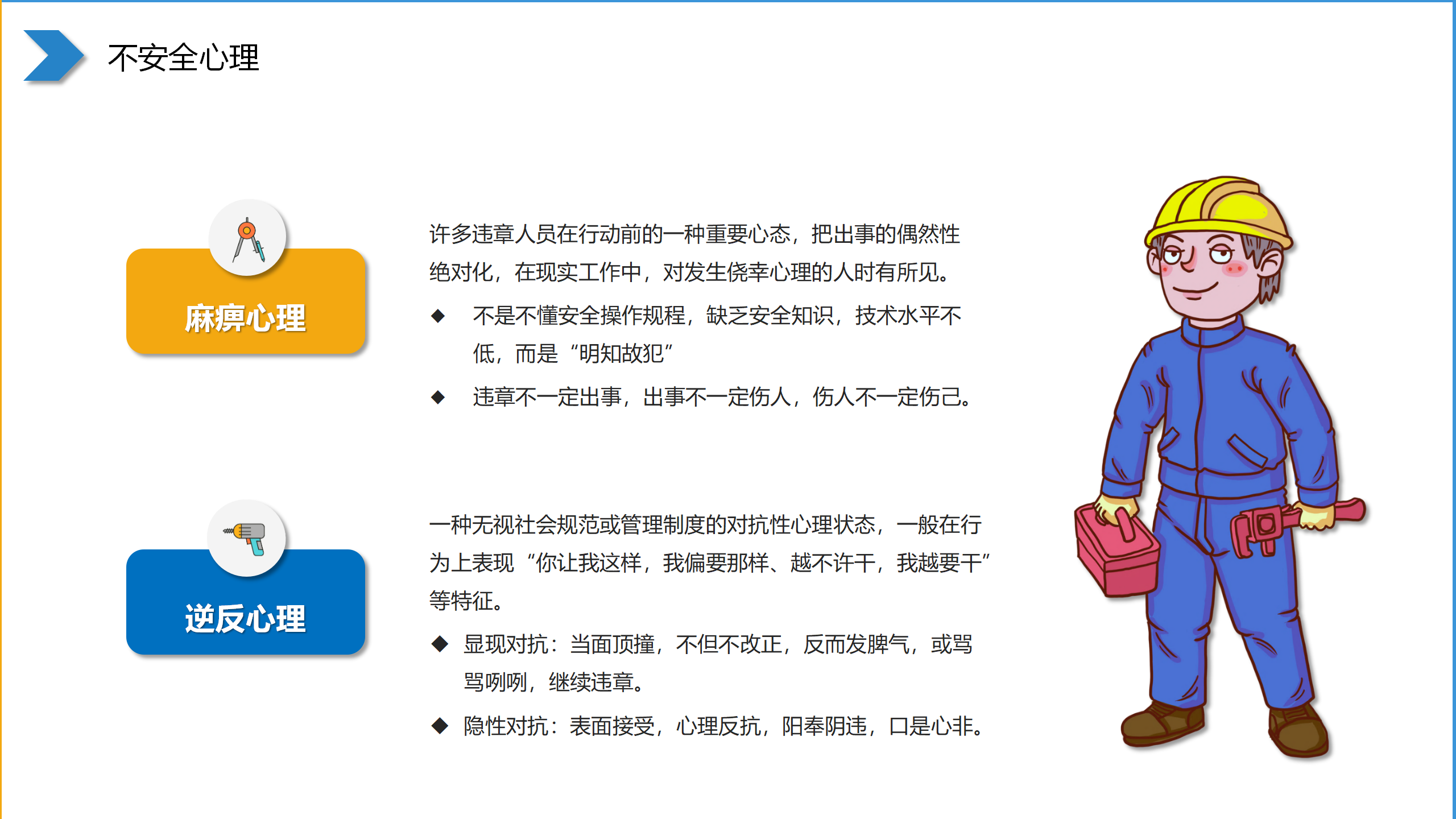 不安全心理

麻痹心理

许多违章人员在行动前的一种重要心态，把出事的偶然性绝对化，在现实工作中，对发生侥幸心理的人时有所见。

◆ 不是不懂安全操作规程，缺乏安全知识，技术水平不低，而是“明知故犯”

◆ 违章不一定出事，出事不一定伤人，伤人不一定伤己。

逆反心理

一种无视社会规范或管理制度的对抗性心理状态，一般在行为上表现“你让我这样，我偏要那样、越不许干，我越要干”等特征。

◆ 显现对抗：当面顶撞，不但不改正，反而发脾气，或骂骂咧咧，继续违章。

◆ 隐性对抗：表面接受，心理反抗，阳奉阴违，口是心非。